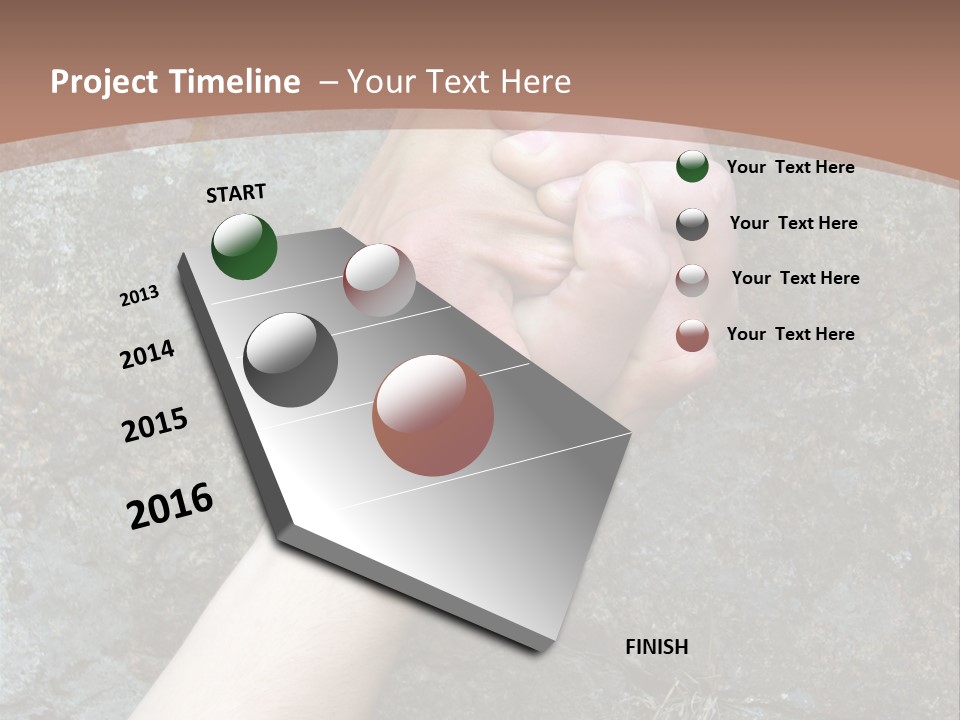 Project Timeline – Your Text Here

START

2013

2014

2015

2016

FINISH

Your Text Here

Your Text Here

Your Text Here

Your Text Here